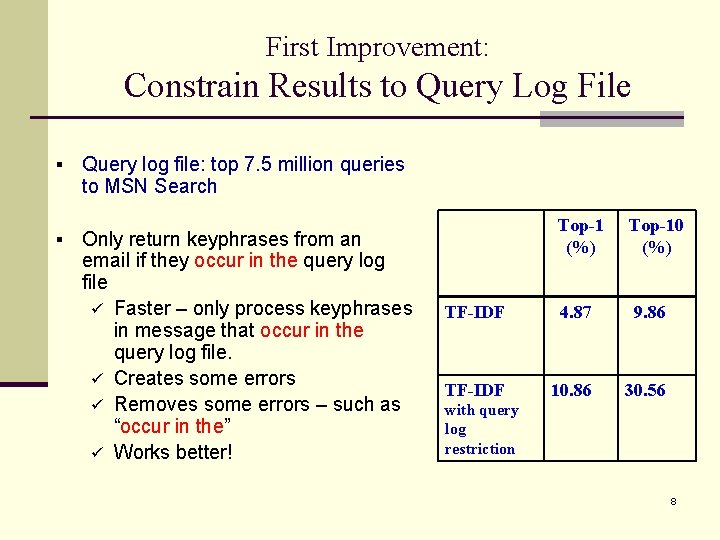 First Improvement:
Constrain Results to Query Log File

▪ Query log file: top 7.5 million queries to MSN Search

▪ Only return keyphrases from an email if they occur in the query log file
✓ Faster – only process keyphrases in message that occur in the query log file.
✓ Creates some errors
✓ Removes some errors – such as "occur in the"
✓ Works better!

| | Top-1 (%) | Top-10 (%) |
|---|---|---|
| TF-IDF | 4.87 | 9.86 |
| TF-IDF with query log restriction | 10.86 | 30.56 |

8